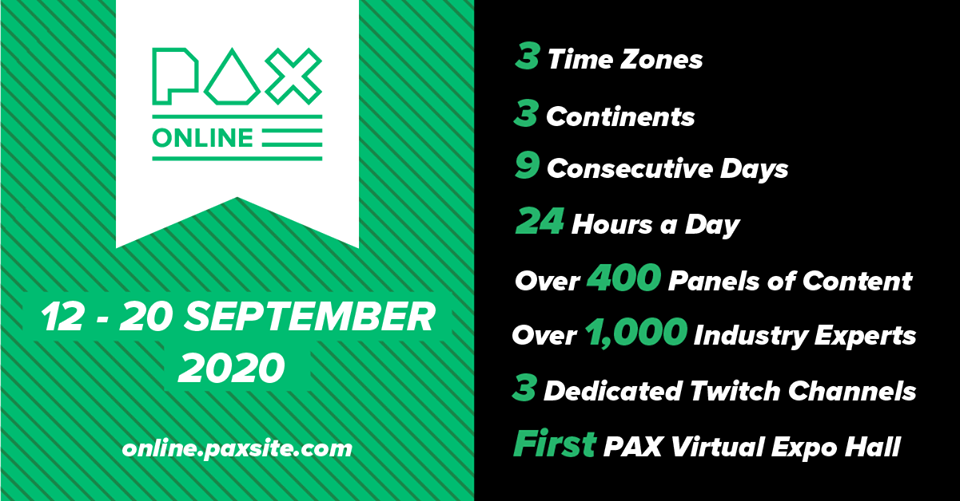 PAX
ONLINE

12 - 20 SEPTEMBER
2020

online.paxsite.com

3 Time Zones

3 Continents

9 Consecutive Days

24 Hours a Day

Over 400 Panels of Content

Over 1,000 Industry Experts

3 Dedicated Twitch Channels

First PAX Virtual Expo Hall